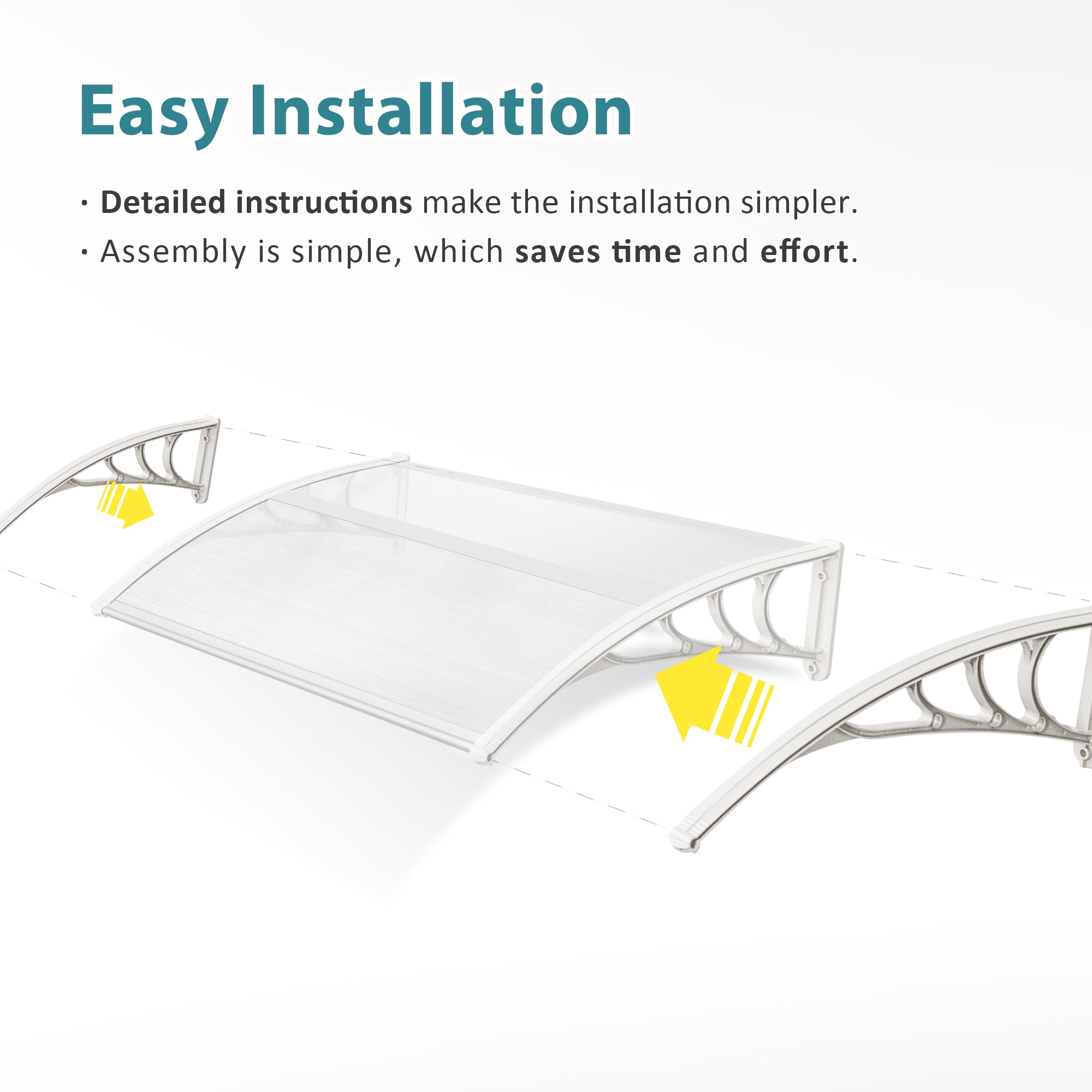 Easy Installation

· Detailed instructions make the installation simpler.

· Assembly is simple, which saves time and effort.